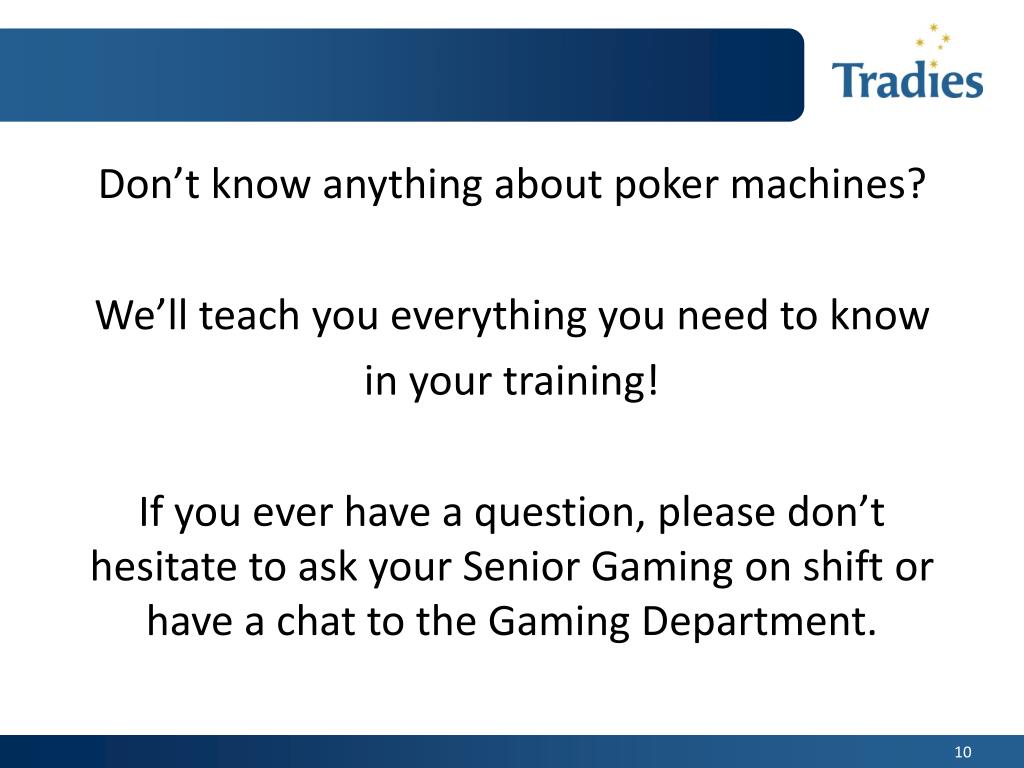 Tradies

Don’t know anything about poker machines?

We’ll teach you everything you need to know in your training!

If you ever have a question, please don’t hesitate to ask your Senior Gaming on shift or have a chat to the Gaming Department.

10